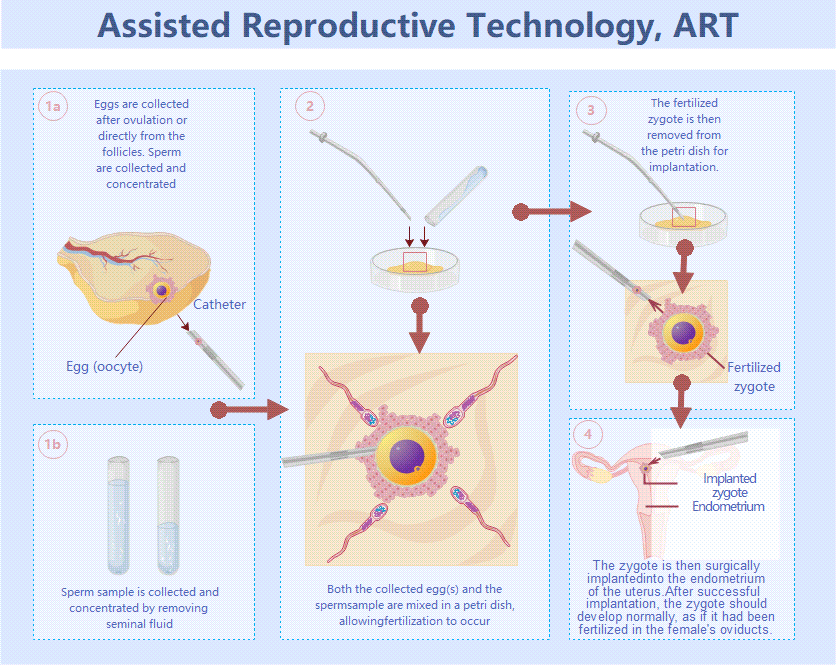 Assisted Reproductive Technology, ART

1a

Eggs are collected after ovulation or directly from the follicles. Sperm are collected and concentrated

Catheter

Egg (oocyte)

1b

Sperm sample is collected and concentrated by removing seminal fluid

2

Both the collected egg(s) and the spermsample are mixed in a petri dish, allowingfertilization to occur

3

The fertilized zygote is then removed from the petri dish for implantation.

Fertilized zygote

4

Implanted zygote

Endometrium

The zygote is then surgically implantedinto the endometrium of the uterus.After successful implantation, the zygote should develop normally, as if it had been fertilized in the female's oviducts.